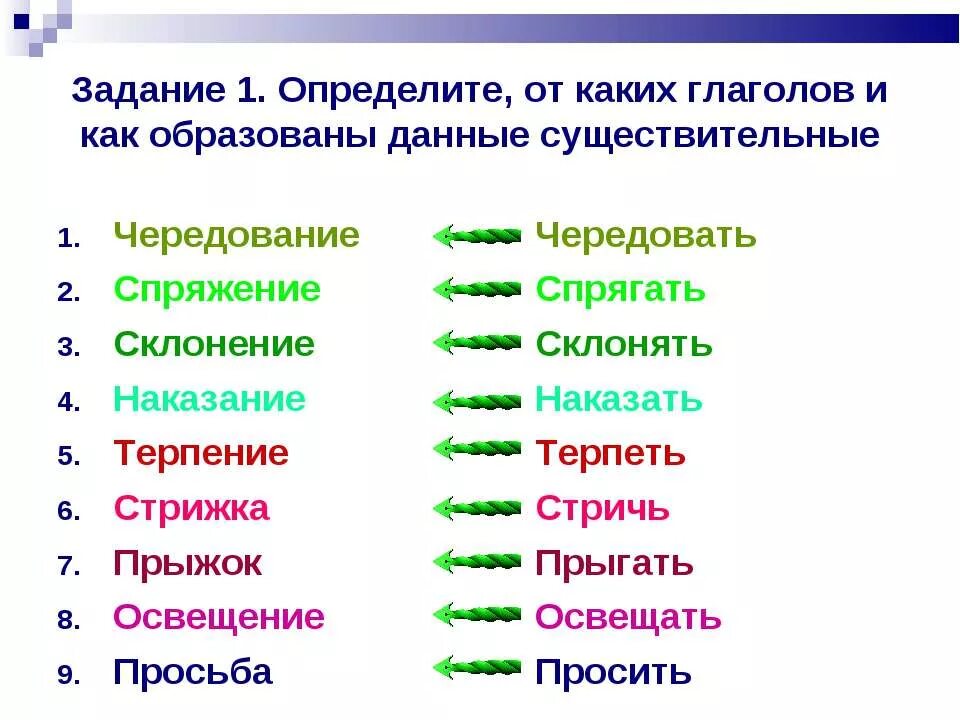 Задание 1. Определите, от каких глаголов и как образованы данные существительные

1. Чередование Чередовать
2. Спряжение Спрягать
3. Склонение Склонять
4. Наказание Наказать
5. Терпение Терпеть
6. Стрижка Стричь
7. Прыжок Прыгать
8. Освещение Освещать
9. Просьба Просить